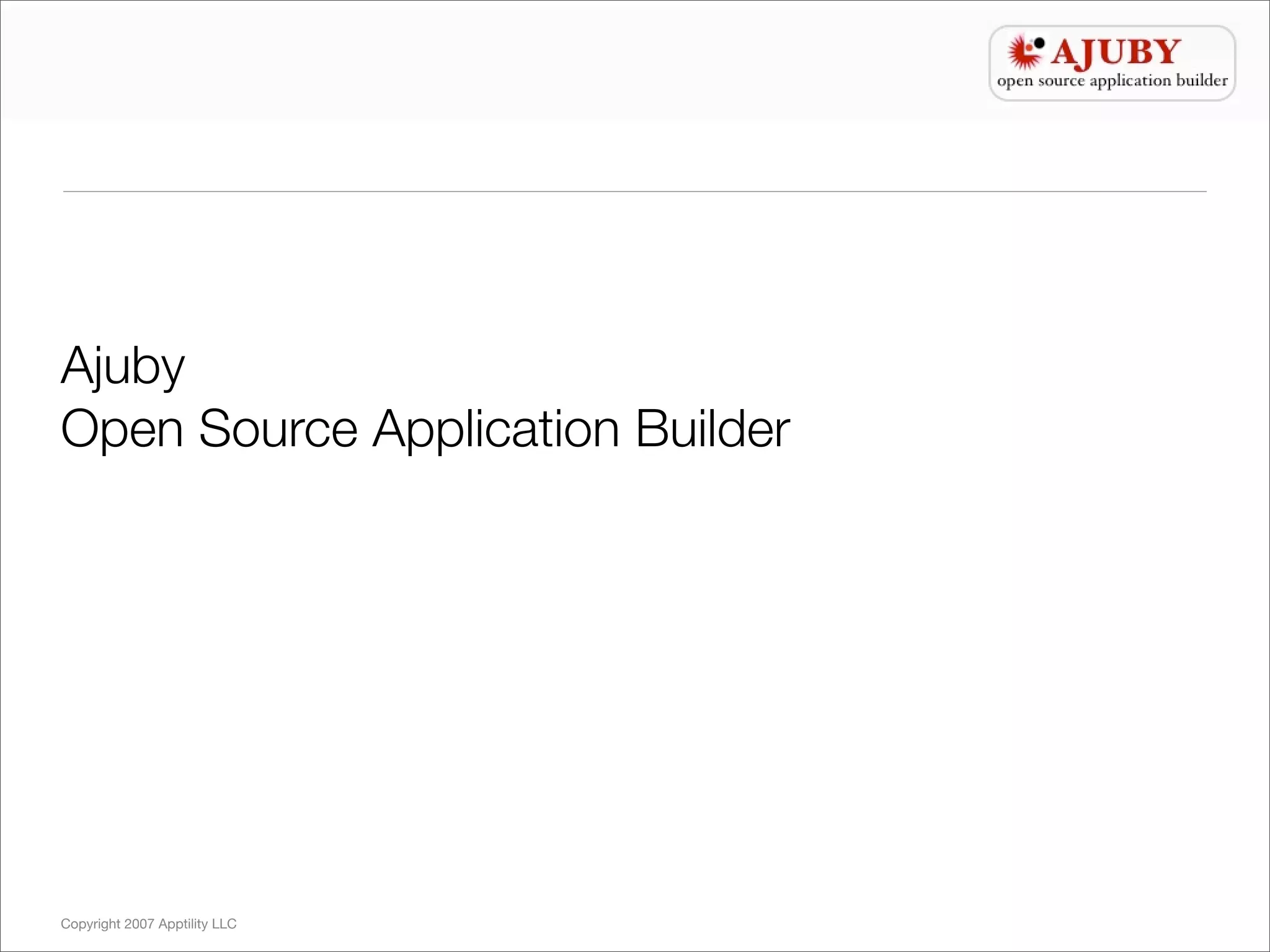 AJUBY
open source application builder

Ajuby
Open Source Application Builder

Copyright 2007 Apptility LLC